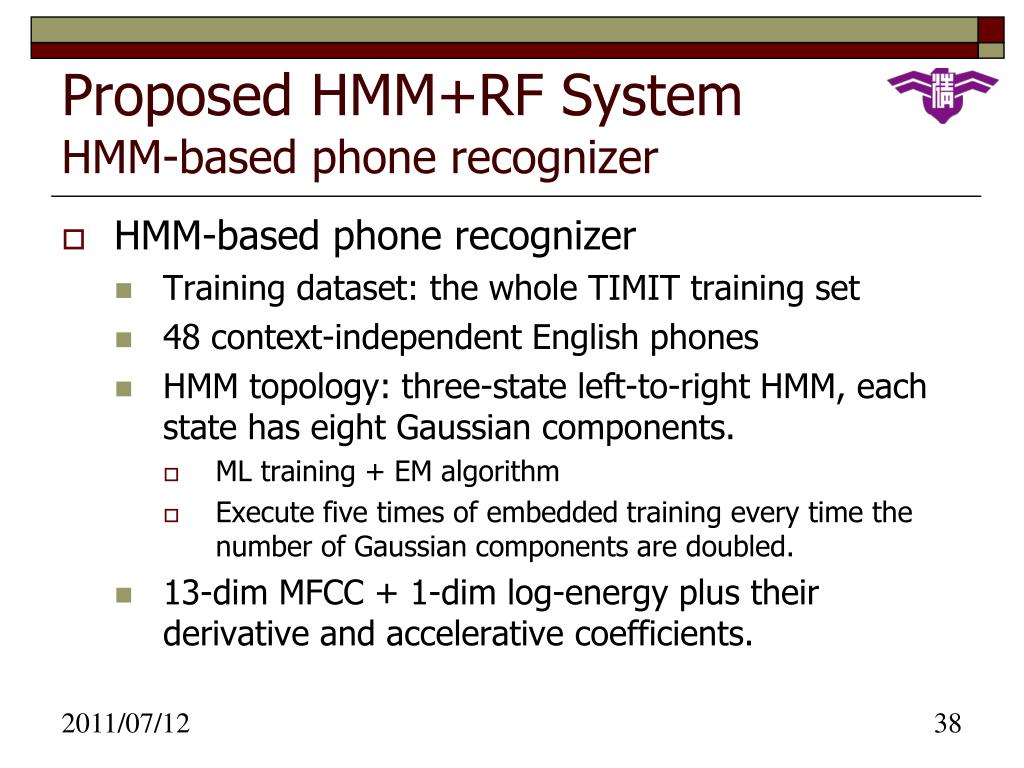 Proposed HMM+RF System
HMM-based phone recognizer

HMM-based phone recognizer

Training dataset: the whole TIMIT training set

48 context-independent English phones

HMM topology: three-state left-to-right HMM, each state has eight Gaussian components.

ML training + EM algorithm

Execute five times of embedded training every time the number of Gaussian components are doubled.

13-dim MFCC + 1-dim log-energy plus their derivative and accelerative coefficients.

2011/07/12

38